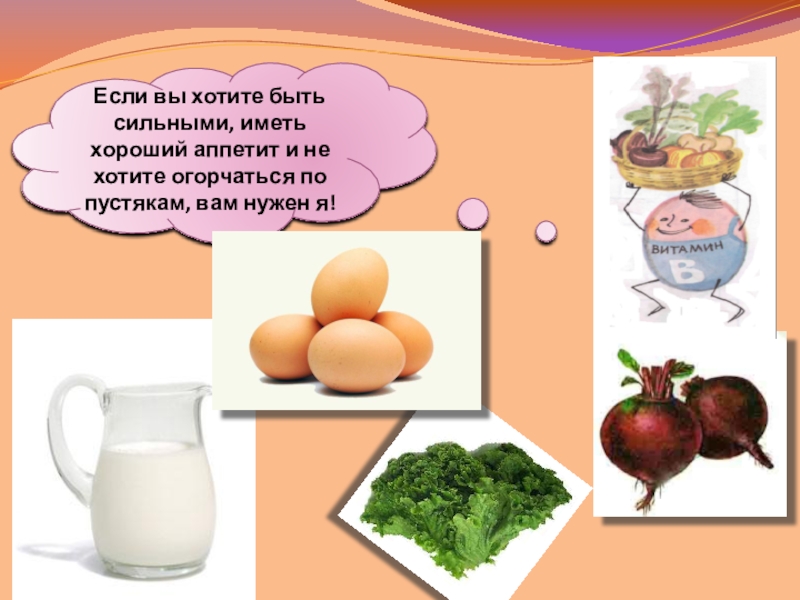 Если вы хотите быть сильными, иметь хороший аппетит и не хотите огорчаться по пустякам, вам нужен я!

ВИТАМИН
В